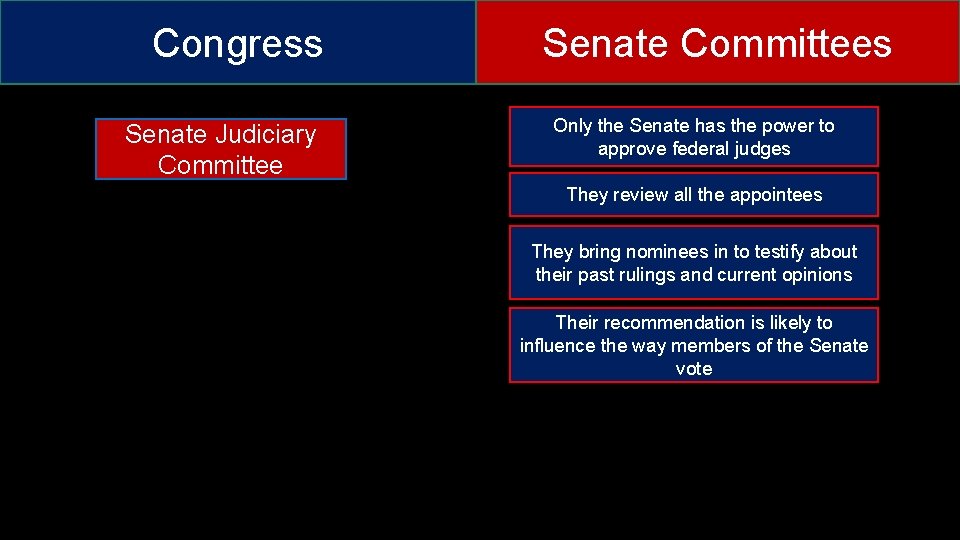 Congress

Senate Committees

Senate Judiciary Committee

Only the Senate has the power to approve federal judges

They review all the appointees

They bring nominees in to testify about their past rulings and current opinions

Their recommendation is likely to influence the way members of the Senate vote